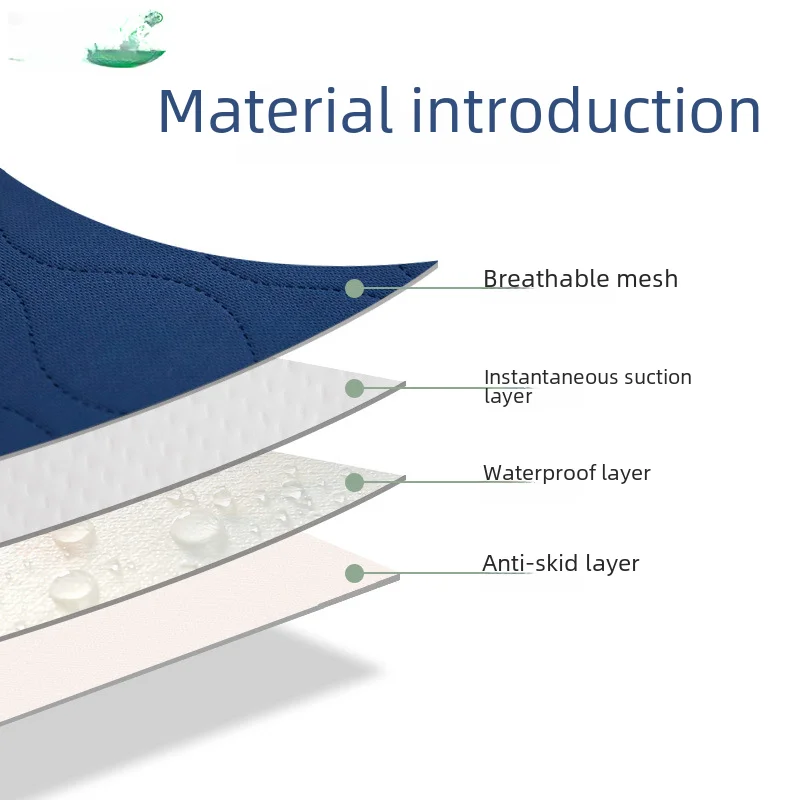 Material introduction

Breathable mesh

Instantaneous suction layer

Waterproof layer

Anti-skid layer